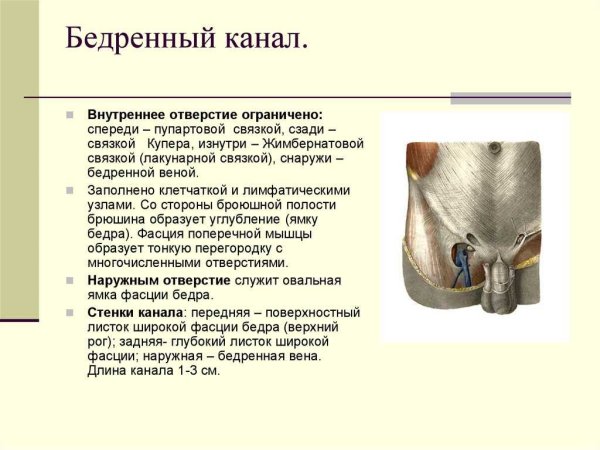 Бедренный канал.

Внутреннее отверстие ограничено: спереди – пупартовой связкой, сзади – связкой Купера, изнутри – Жимбернатовой связкой (лакунарной связкой), снаружи – бедренной веной.

Заполнено клетчаткой и лимфатическими узлами. Со стороны броюшной полости брюшина образует углубление (ямку бедра). Фасция поперечной мышцы образует тонкую перегородку с многочисленными отверстиями.

Наружным отверстие служит овальная ямка фасции бедра.

Стенки канала: передняя – поверхностный листок широкой фасции бедра (верхний рог); задняя- глубокий листок широкой фасции; наружная – бедренная вена. Длина канала 1-3 см.